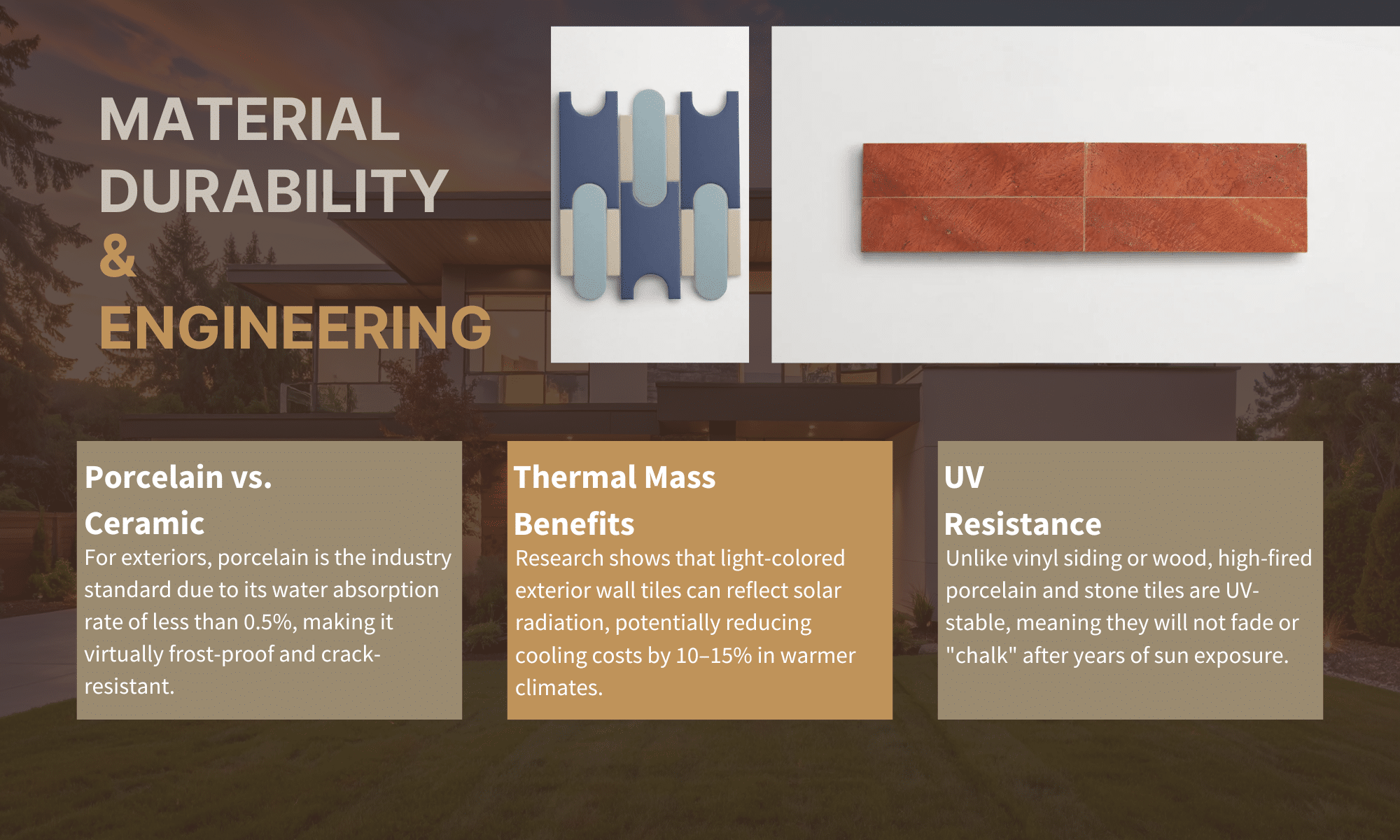 MATERIAL DURABILITY & ENGINEERING

Porcelain vs. Ceramic

For exteriors, porcelain is the industry standard due to its water absorption rate of less than 0.5%, making it virtually frost-proof and crack-resistant.

Thermal Mass Benefits

Research shows that light-colored exterior wall tiles can reflect solar radiation, potentially reducing cooling costs by 10–15% in warmer climates.

UV Resistance

Unlike vinyl siding or wood, high-fired porcelain and stone tiles are UV-stable, meaning they will not fade or "chalk" after years of sun exposure.